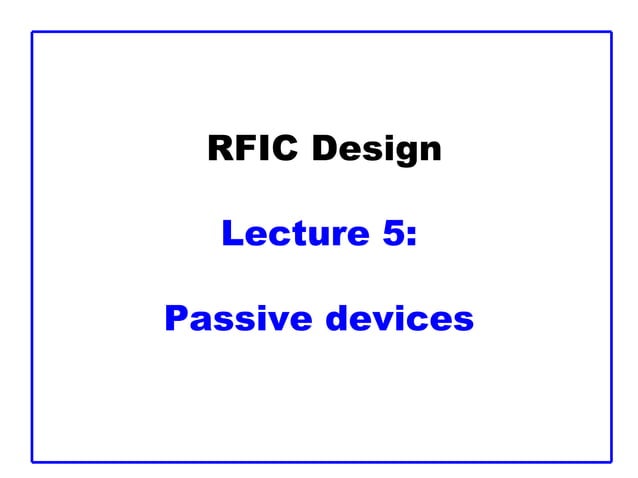 RFIC Design

Lecture 5:

Passive devices